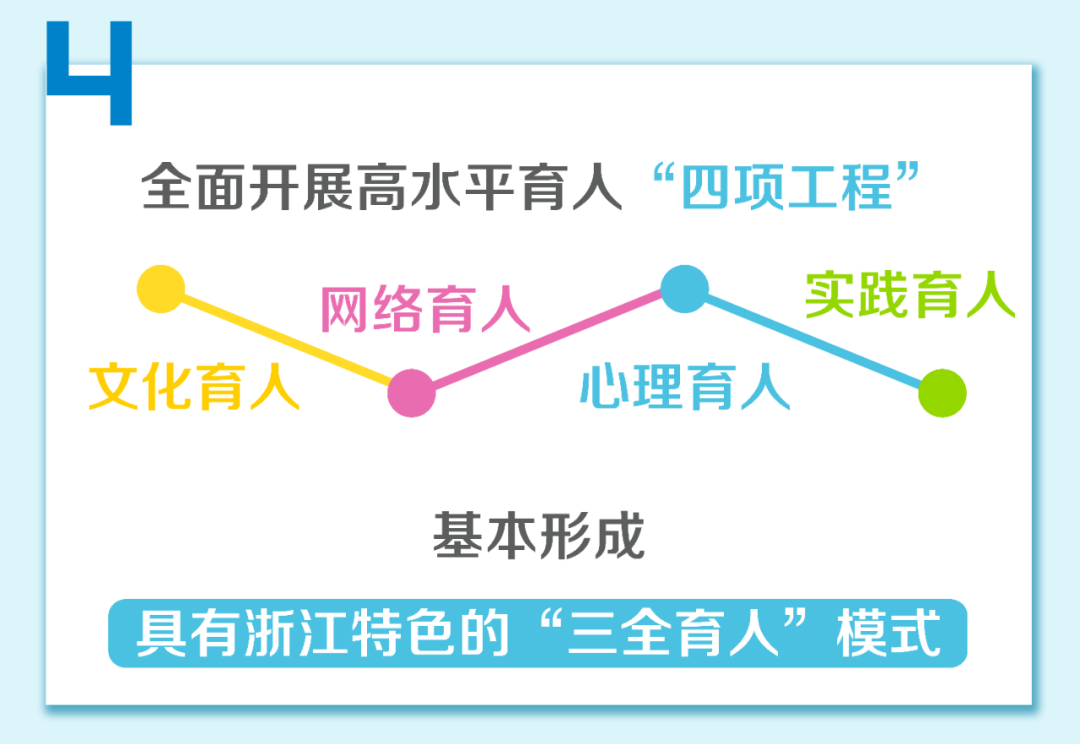 4

全面开展高水平育人“四项工程”

文化育人
网络育人
心理育人
实践育人

基本形成

具有浙江特色的“三全育人”模式